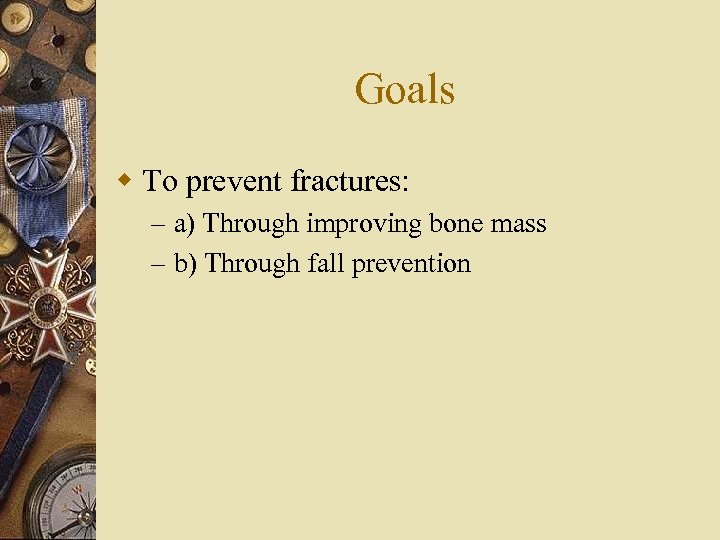 Goals

To prevent fractures:
– a) Through improving bone mass
– b) Through fall prevention